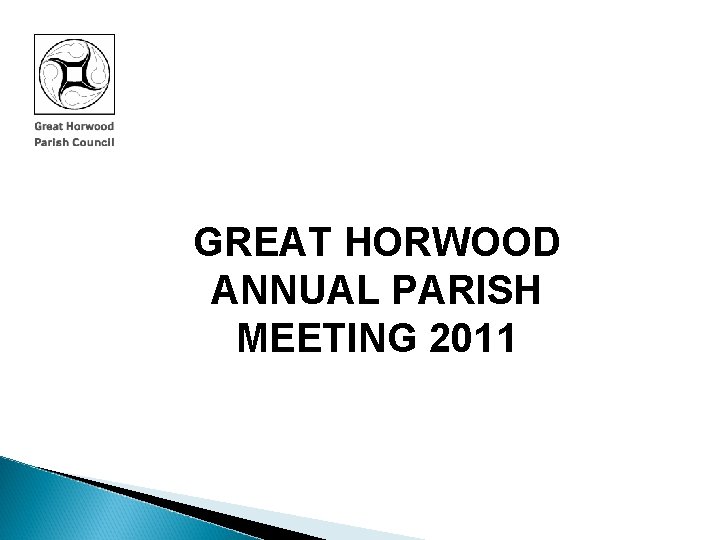 Great Horwood
Parish Council

GREAT HORWOOD ANNUAL PARISH MEETING 2011